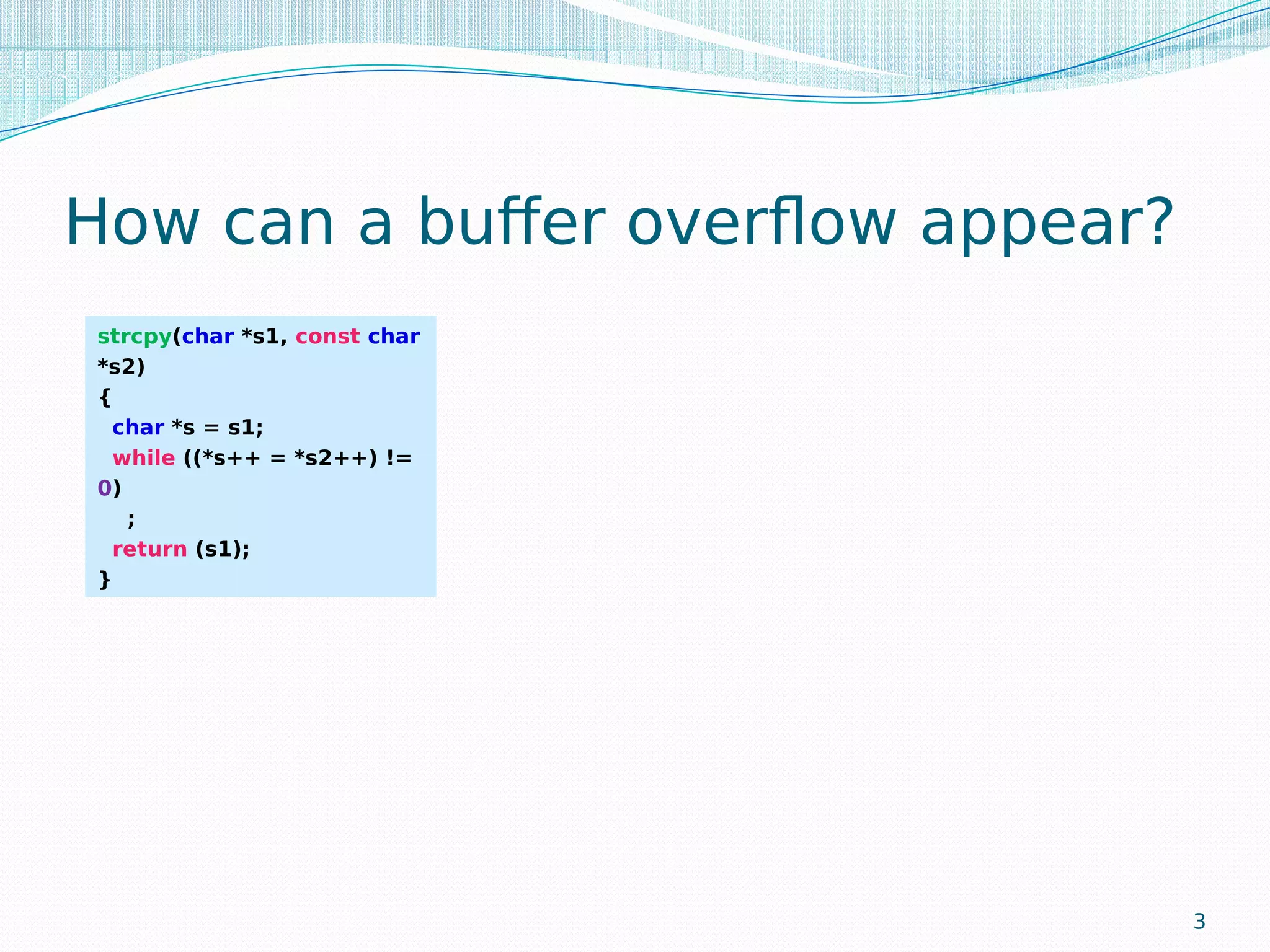 How can a buffer overflow appear?

strcpy(char *s1, const char *s2)
{
char *s = s1;
while ((*s++ = *s2++) != 0)
;
return (s1);
}

3